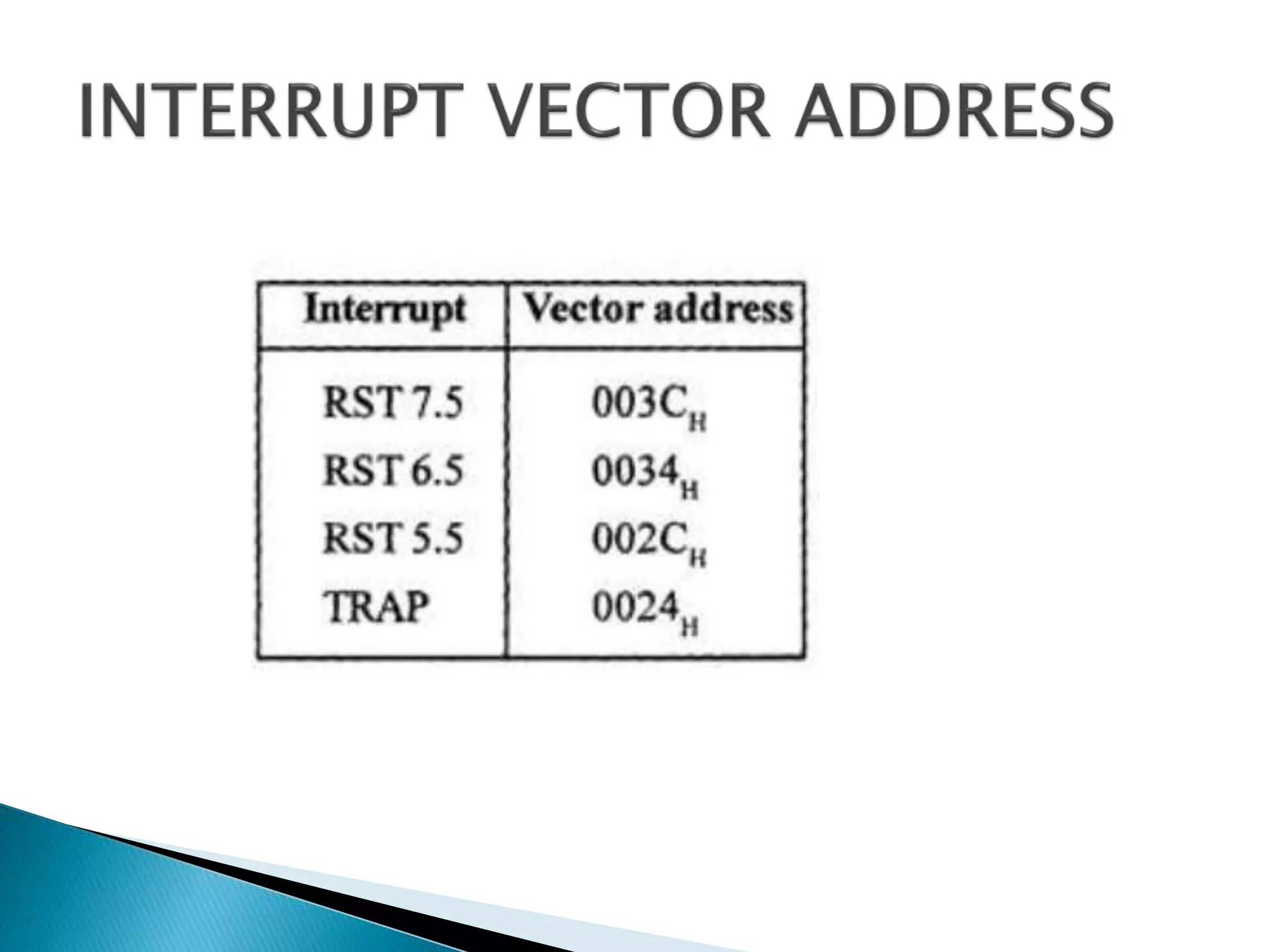 INTERRUPT VECTOR ADDRESS

| Interrupt | Vector address |
|---|---|
| RST 7.5 | $003C_H$ |
| RST 6.5 | $0034_H$ |
| RST 5.5 | $002C_H$ |
| TRAP | $0024_H$ |